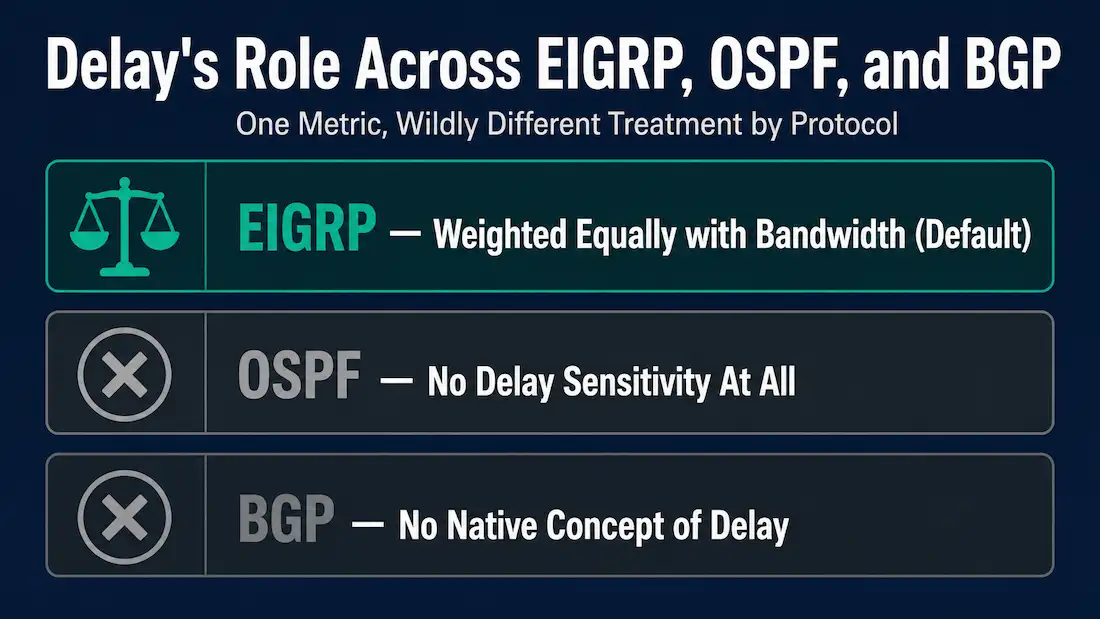 Delay's Role Across EIGRP, OSPF, and BGP

One Metric, Wildly Different Treatment by Protocol

EIGRP — Weighted Equally with Bandwidth (Default)

OSPF — No Delay Sensitivity At All

BGP — No Native Concept of Delay